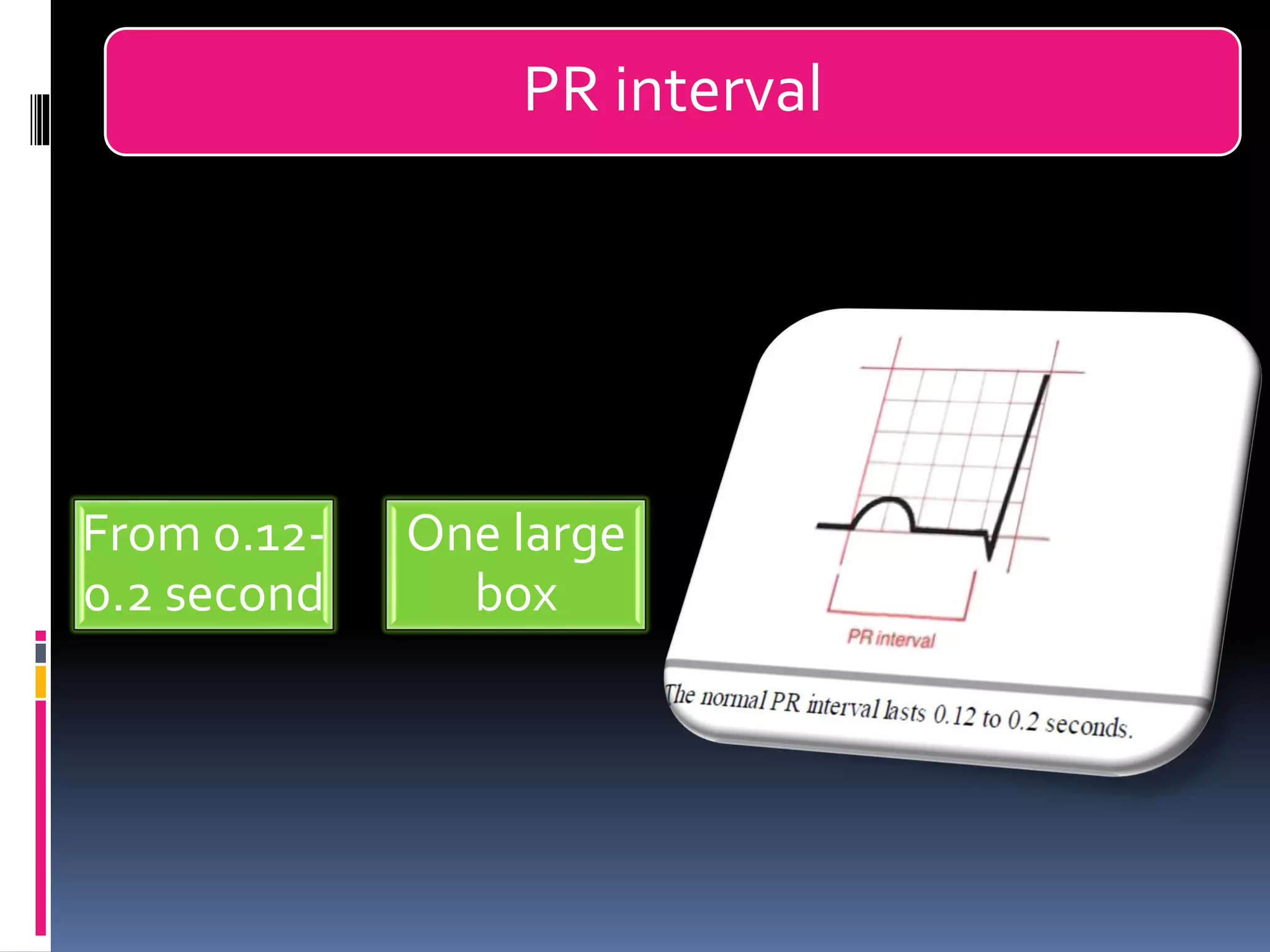 PR interval

From 0.12-0.2 second

One large box

PR interval

The normal PR interval lasts 0.12 to 0.2 seconds.